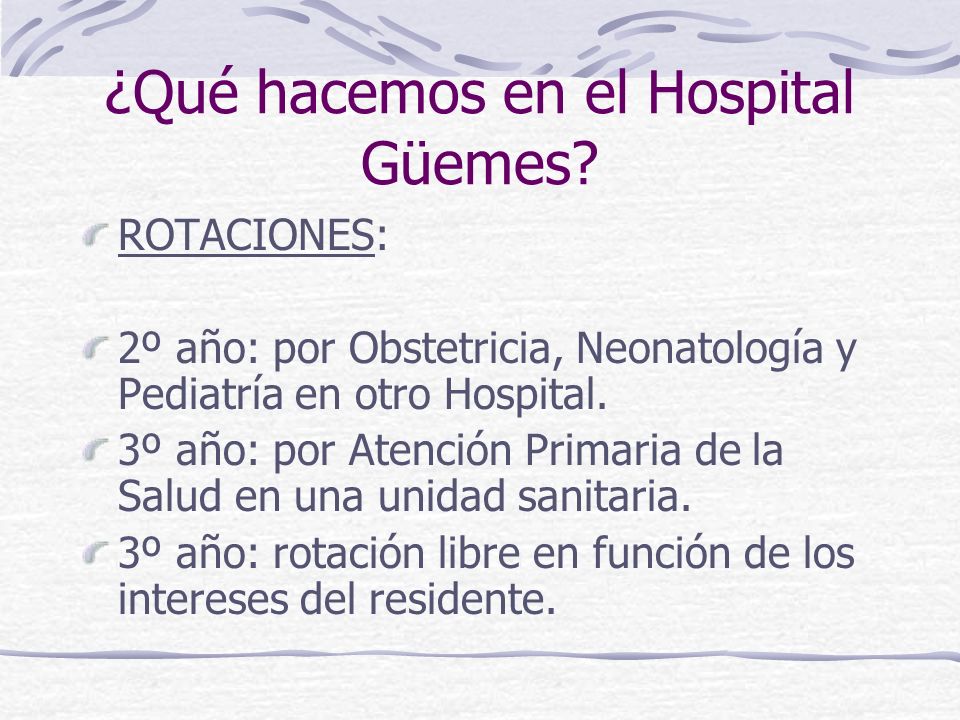 ¿Qué hacemos en el Hospital Güemes?

ROTACIONES:

2º año: por Obstetricia, Neonatología y Pediatría en otro Hospital.

3º año: por Atención Primaria de la Salud en una unidad sanitaria.

3º año: rotación libre en función de los intereses del residente.